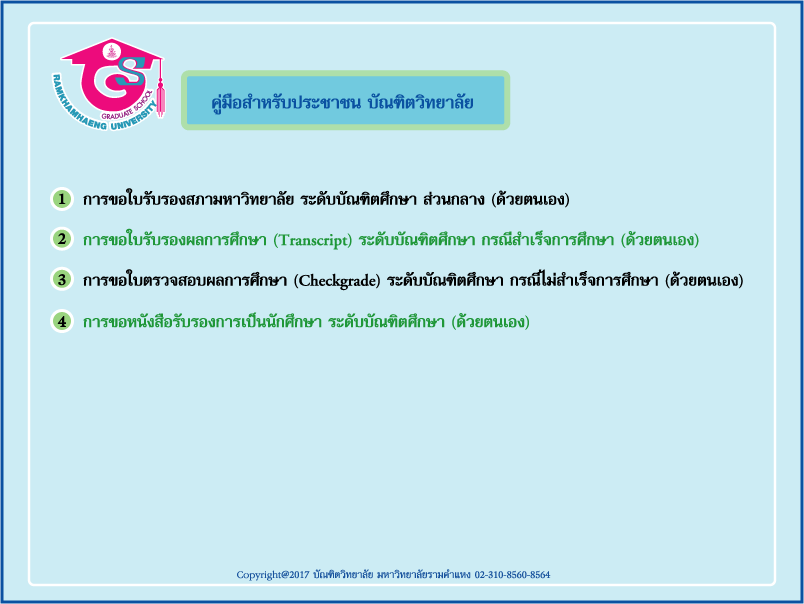 GS
GRADUATE SCHOOL
RAMKHAMHAENG UNIVERSITY

คู่มือสำหรับประชาชน บัณฑิตวิทยาลัย

1 การขอใบรับรองสภามหาวิทยาลัย ระดับบัณฑิตศึกษา ส่วนกลาง (ด้วยตนเอง)

2 การขอใบรับรองผลการศึกษา (Transcript) ระดับบัณฑิตศึกษา กรณีสำเร็จการศึกษา (ด้วยตนเอง)

3 การขอใบตรวจสอบผลการศึกษา (Checkgrade) ระดับบัณฑิตศึกษา กรณีไม่สำเร็จการศึกษา (ด้วยตนเอง)

4 การขอหนังสือรับรองการเป็นนักศึกษา ระดับบัณฑิตศึกษา (ด้วยตนเอง)

Copyright@2017 บัณฑิตวิทยาลัย มหาวิทยาลัยรามคำแหง 02-310-8560-8564